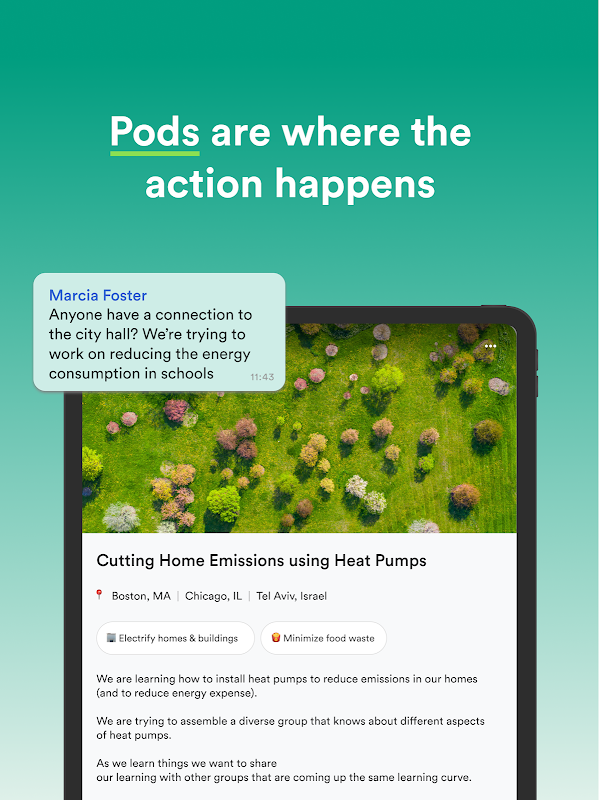 Pods are where the action happens

Marcia Foster
Anyone have a connection to the city hall? We're trying to work on reducing the energy consumption in schools
11:43

Cutting Home Emissions using Heat Pumps

Boston, MA | Chicago, IL | Tel Aviv, Israel

Electrify homes & buildings

Minimize food waste

We are learning how to install heat pumps to reduce emissions in our homes (and to reduce energy expense).

We are trying to assemble a diverse group that knows about different aspects of heat pumps.

As we learn things we want to share
our learning with other groups that are coming up the same learning curve.